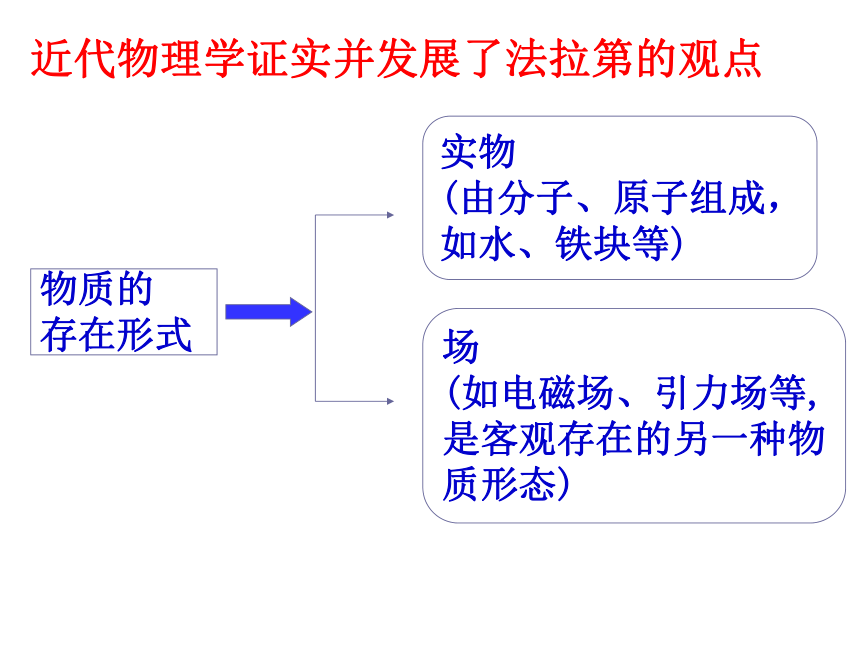 近代物理学证实并发展了法拉第的观点

物质的存在形式

实物
（由分子、原子组成，如水、铁块等）

场
（如电磁场、引力场等,是客观存在的另一种物质形态）